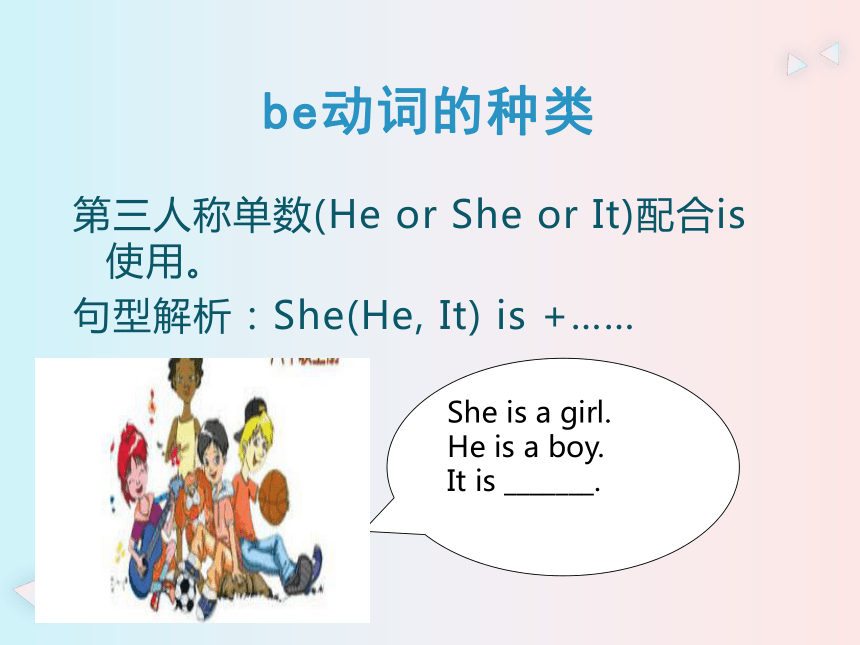 be动词的种类

第三人称单数(He or She or It)配合is使用。

句型解析：She(He, It) is +……

She is a girl.
He is a boy.
It is _______.